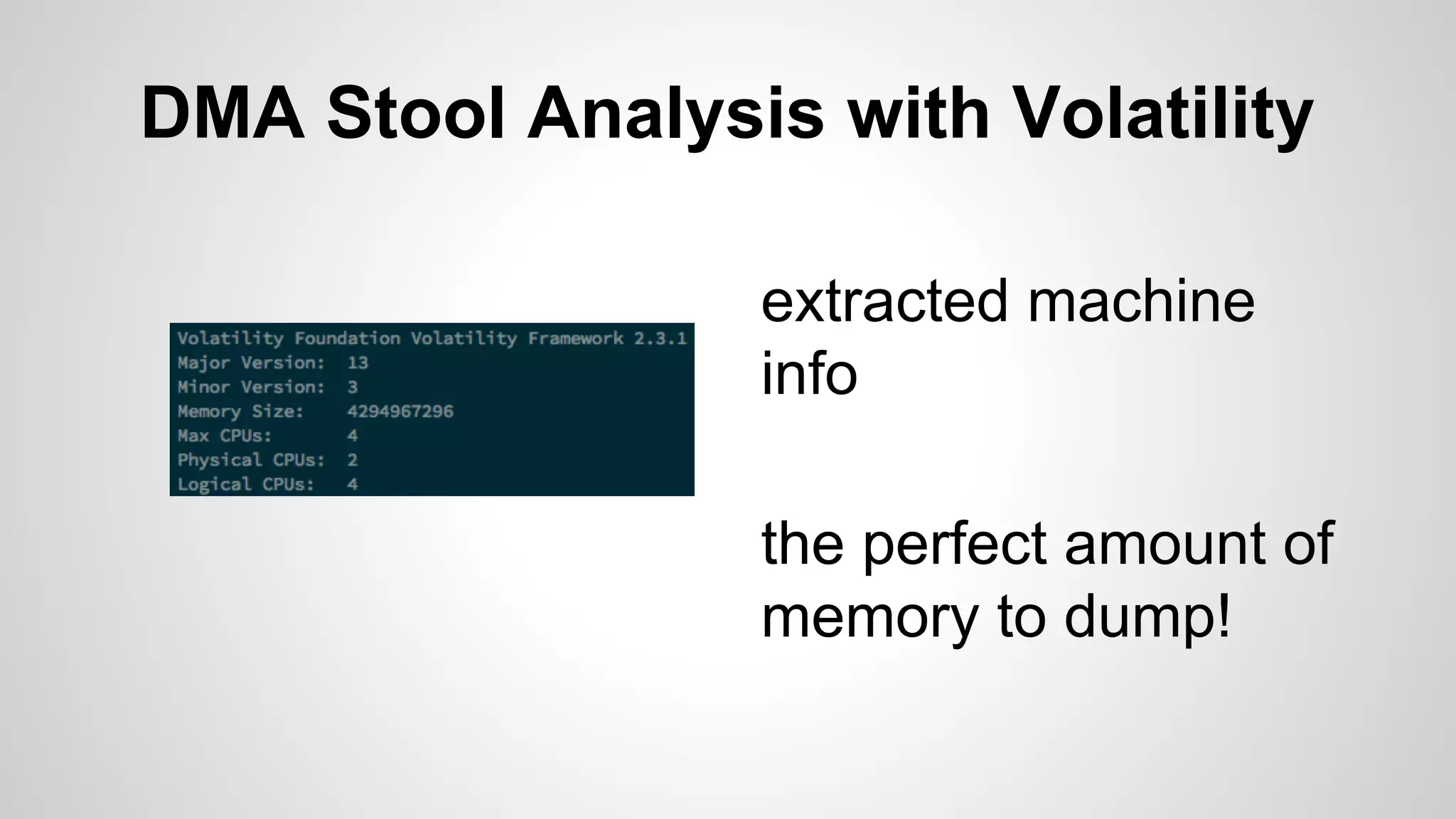 DMA Stool Analysis with Volatility

Volatility Foundation Volatility Framework 2.3.1
Major Version: 13
Minor Version: 3
Memory Size: 4294967296
Max CPUs: 4
Physical CPUs: 2
Logical CPUs: 4

extracted machine info

the perfect amount of memory to dump!